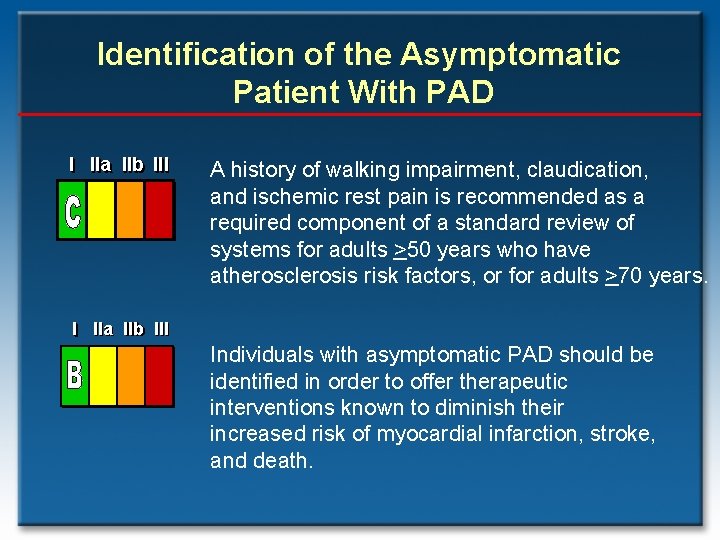 Identification of the Asymptomatic Patient With PAD

I IIa IIb III

C

A history of walking impairment, claudication, and ischemic rest pain is recommended as a required component of a standard review of systems for adults $\geq$50 years who have atherosclerosis risk factors, or for adults $\geq$70 years.

I IIa IIb III

B

Individuals with asymptomatic PAD should be identified in order to offer therapeutic interventions known to diminish their increased risk of myocardial infarction, stroke, and death.